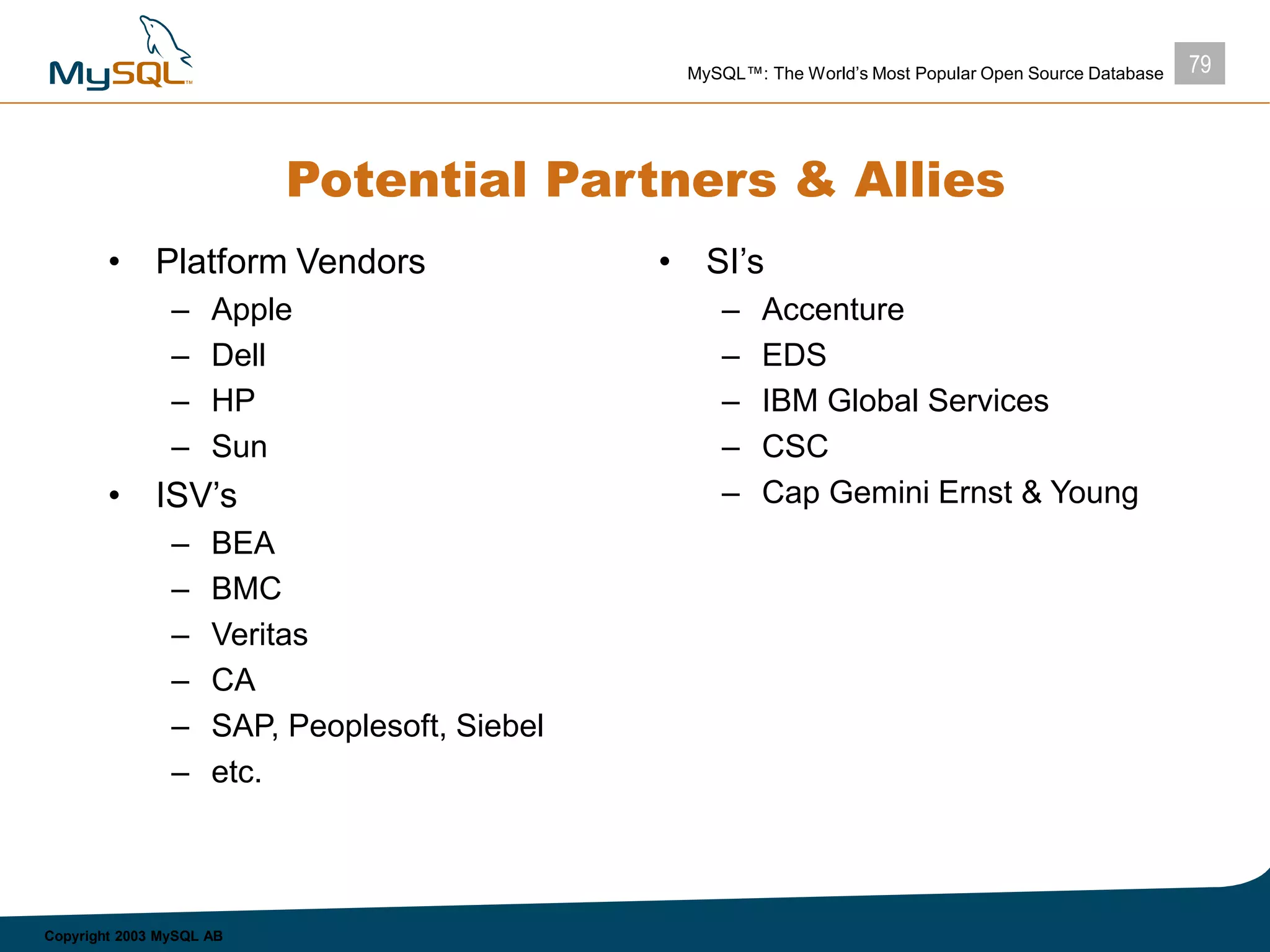 MySQL™

MySQL™: The World's Most Popular Open Source Database

79

Potential Partners & Allies

• Platform Vendors
 – Apple
 – Dell
 – HP
 – Sun
• ISV's
 – BEA
 – BMC
 – Veritas
 – CA
 – SAP, Peoplesoft, Siebel
 – etc.

• SI's
 – Accenture
 – EDS
 – IBM Global Services
 – CSC
 – Cap Gemini Ernst & Young

Copyright 2003 MySQL AB